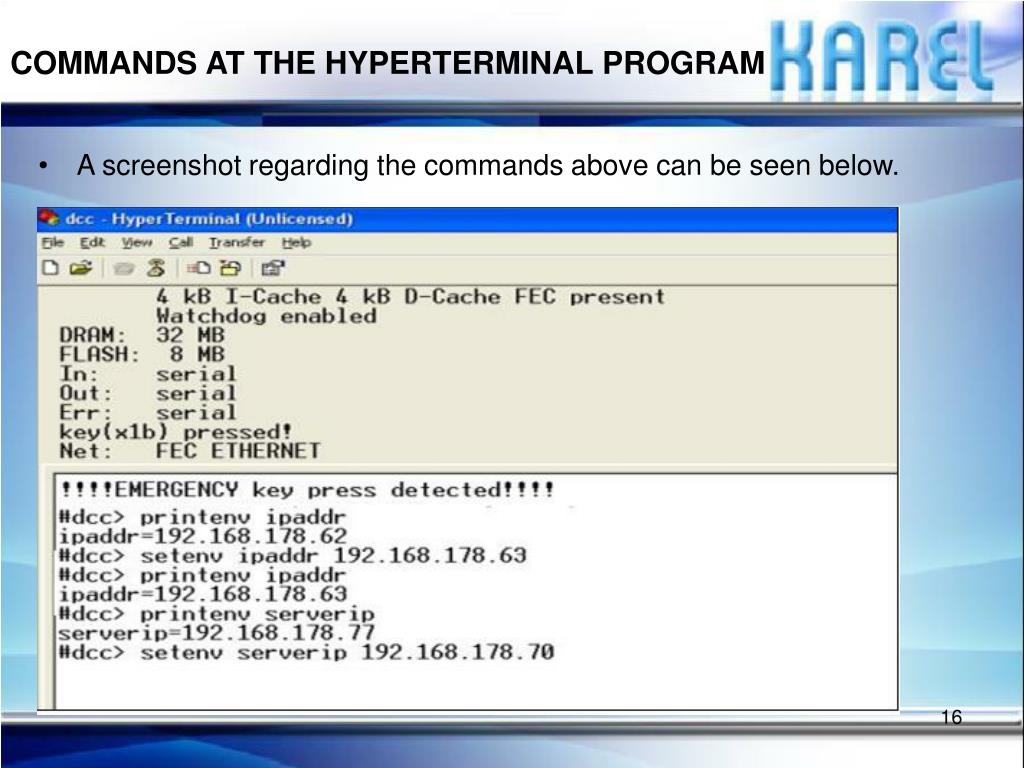 COMMANDS AT THE HYPERTERMINAL PROGRAM

KAREL

• A screenshot regarding the commands above can be seen below.

dcc - HyperTerminal (Unlicensed)

File Edit View Call Transfer Help

4 kB I-Cache 4 kB D-Cache FEC present
Watchdog enabled
DRAM: 32 MB
FLASH: 8 MB
In: serial
Out: serial
Err: serial
key(x1b) pressed!
Net: FEC ETHERNET

!!!!EMERGENCY key press detected!!!!
#dcc> printenv ipaddr
ipaddr=192.168.178.62
#dcc> setenv ipaddr 192.168.178.63
#dcc> printenv ipaddr
ipaddr=192.168.178.63
#dcc> printenv serverip
serverip=192.168.178.77
#dcc> setenv serverip 192.168.178.70

16